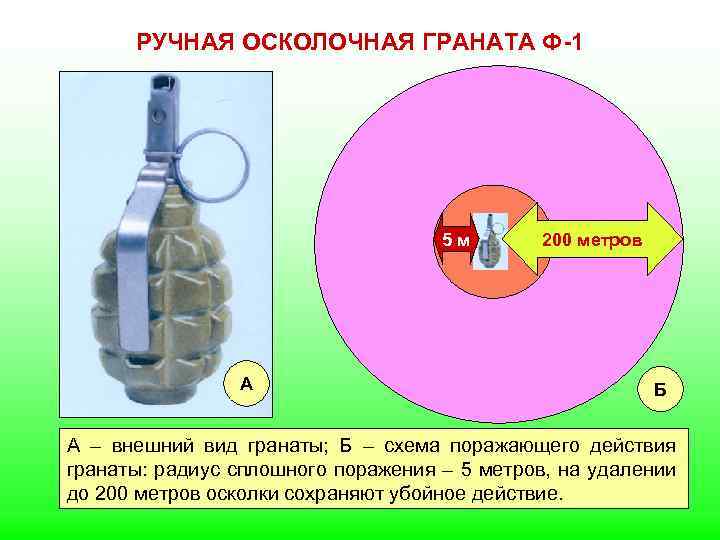 РУЧНАЯ ОСКОЛОЧНАЯ ГРАНАТА Ф-1

А

5 м

200 метров

Б

А – внешний вид гранаты; Б – схема поражающего действия гранаты: радиус сплошного поражения – 5 метров, на удалении до 200 метров осколки сохраняют убойное действие.